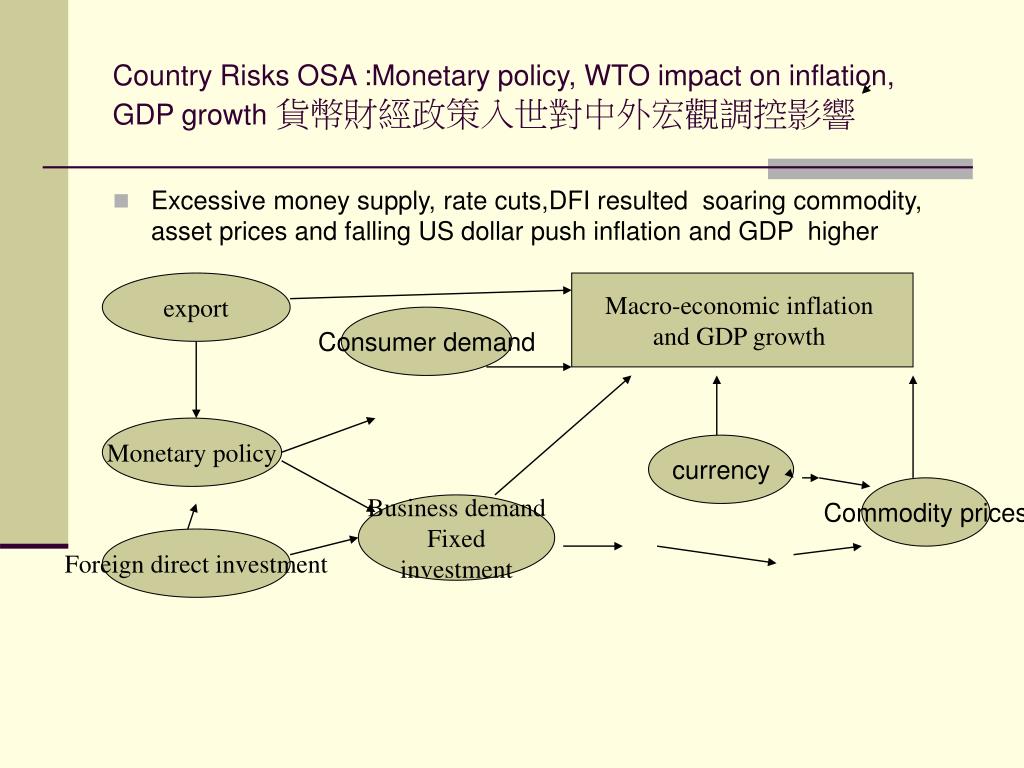 Country Risks OSA :Monetary policy, WTO impact on inflation, GDP growth 貨幣財經政策入世對中外宏觀調控影響

Excessive money supply, rate cuts,DFI resulted soaring commodity, asset prices and falling US dollar push inflation and GDP higher

export

Consumer demand

Macro-economic inflation and GDP growth

Monetary policy

currency

Business demand Fixed investment

Commodity prices

Foreign direct investment